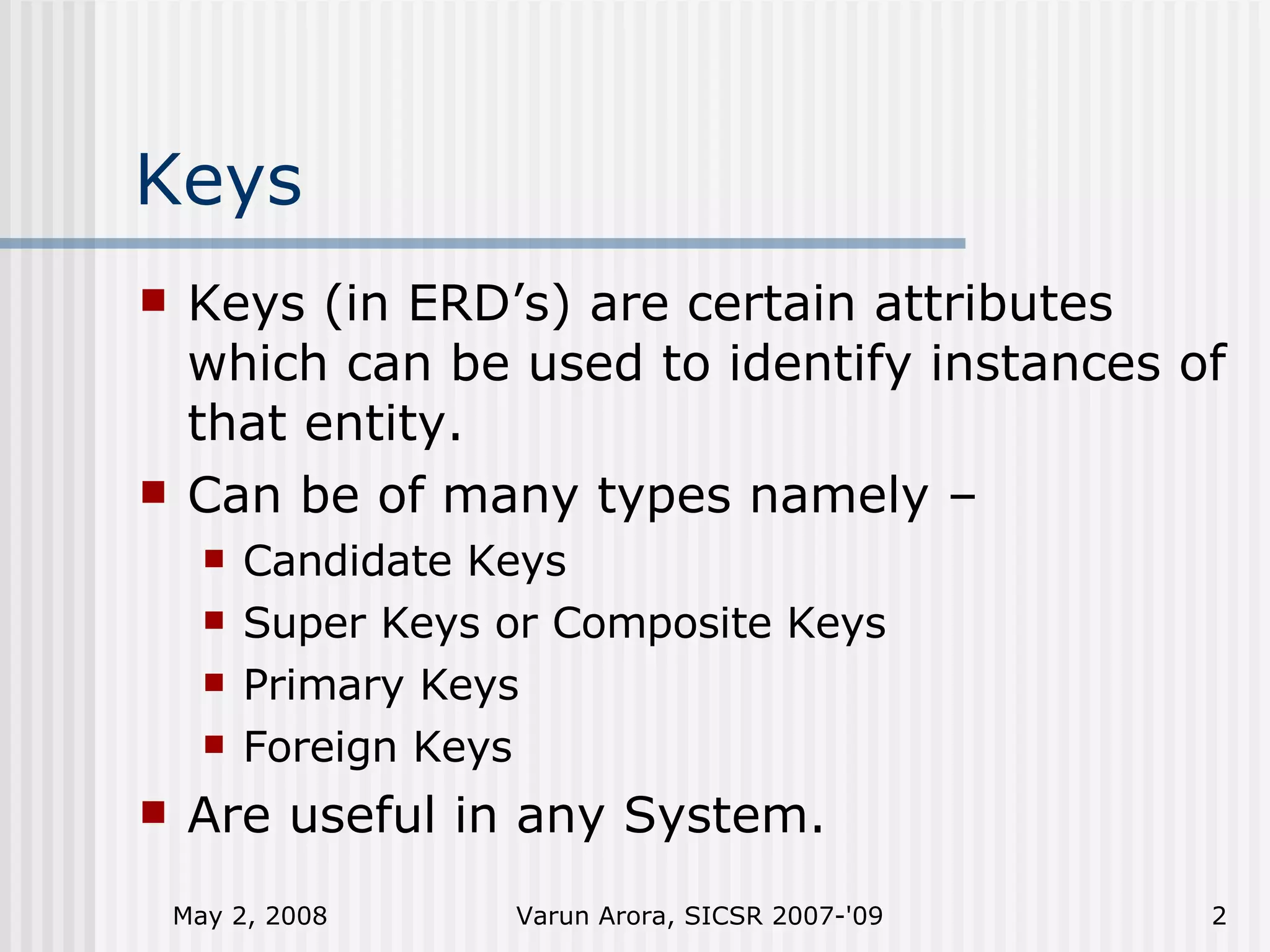 Keys

- Keys (in ERD’s) are certain attributes which can be used to identify instances of that entity.
- Can be of many types namely –
  - Candidate Keys
  - Super Keys or Composite Keys
  - Primary Keys
  - Foreign Keys
- Are useful in any System.

May 2, 2008 Varun Arora, SICSR 2007-'09 2